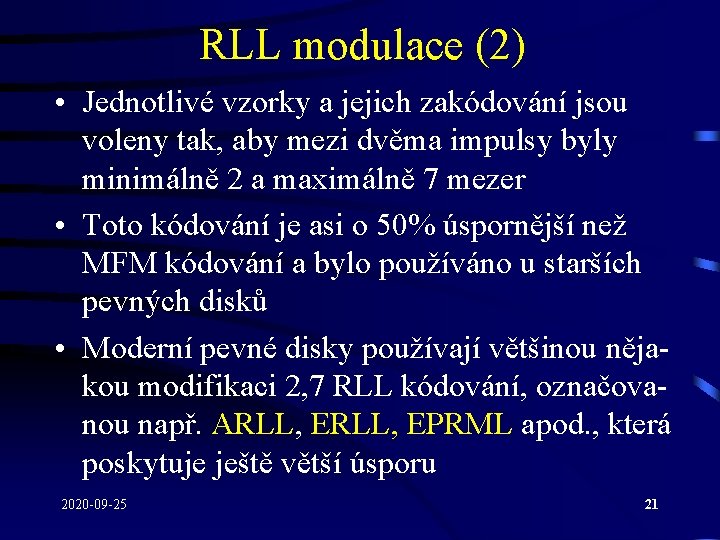 RLL modulace (2)

• Jednotlivé vzorky a jejich zakódování jsou voleny tak, aby mezi dvěma impulsy byly minimálně 2 a maximálně 7 mezer

• Toto kódování je asi o 50% úspornější než MFM kódování a bylo používáno u starších pevných disků

• Moderní pevné disky používají většinou nějakou modifikaci 2,7 RLL kódování, označovanou např. ARLL, ERLL, EPRML apod., která poskytuje ještě větší úsporu

2020-09-25

21